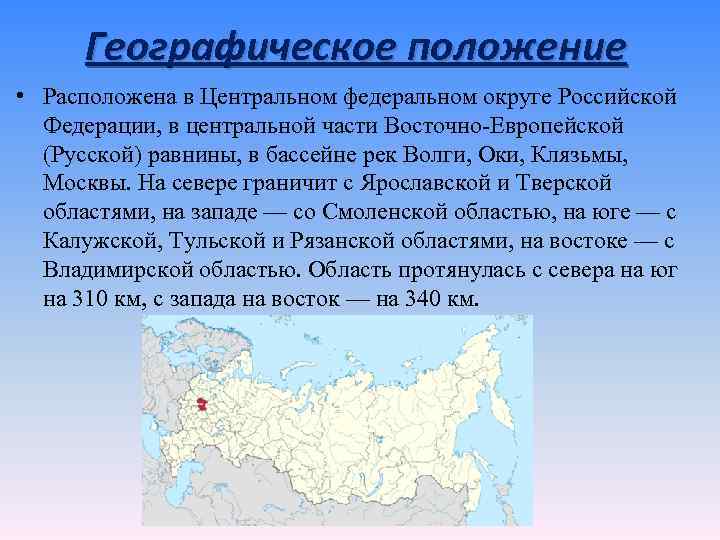 Географическое положение

• Расположена в Центральном федеральном округе Российской Федерации, в центральной части Восточно-Европейской (Русской) равнины, в бассейне рек Волги, Оки, Клязьмы, Москвы. На севере граничит с Ярославской и Тверской областями, на западе — со Смоленской областью, на юге — с Калужской, Тульской и Рязанской областями, на востоке — с Владимирской областью. Область протянулась с севера на юг на 310 км, с запада на восток — на 340 км.